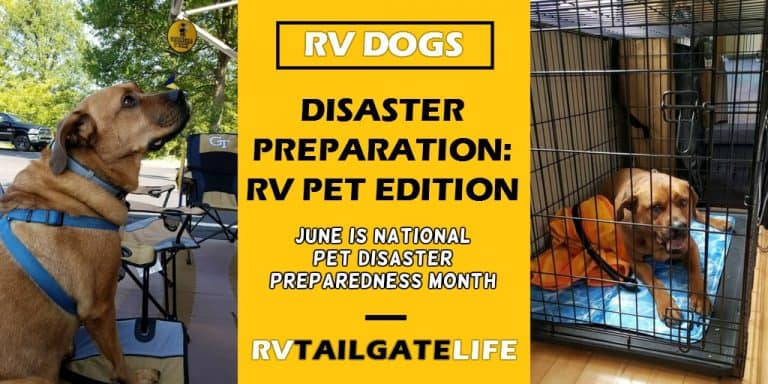 RV DOGS

DISASTER PREPARATION: RV PET EDITION

JUNE IS NATIONAL PET DISASTER PREPAREDNESS MONTH

RVTAILGATELIFE

GT